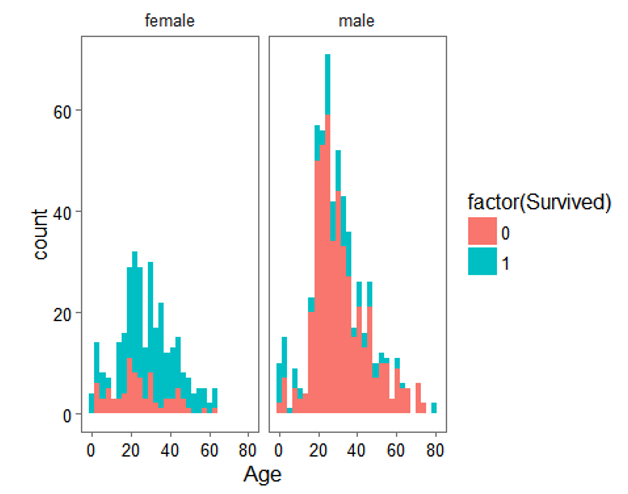 female

male

count

60

40

20

0

0 20 40 60 80

0 20 40 60 80

Age

factor(Survived)

0

1